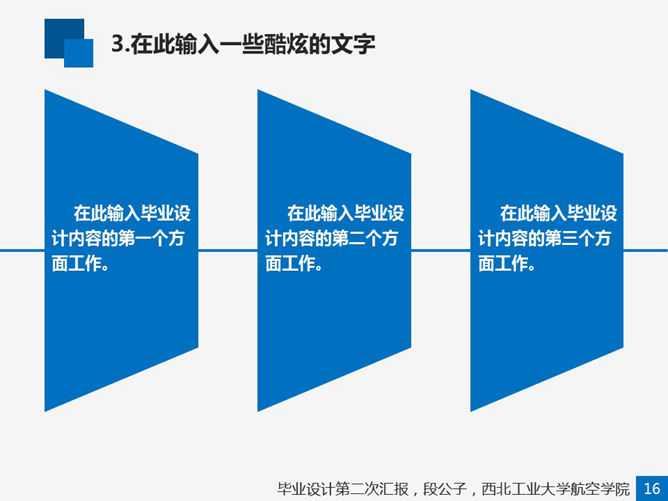 3.在此输入一些酷炫的文字

在此输入毕业设计内容的第一个方面工作。

在此输入毕业设计内容的第二个方面工作。

在此输入毕业设计内容的第三个方面工作。

毕业设计第二次汇报，段公子，西北工业大学航空学院 16